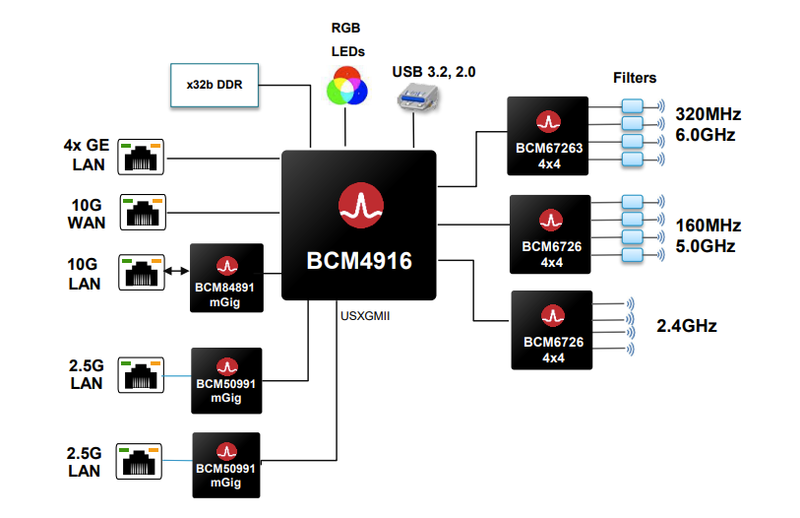 RGB
LEDs

x32b DDR

USB 3.2, 2.0

Filters

4x GE
LAN

10G
WAN

10G
LAN

BCM84891
mGig

BCM4916

USXGMII

2.5G
LAN

BCM50991
mGig

2.5G
LAN

BCM50991
mGig

BCM67263
4x4

320MHz
6.0GHz

BCM6726
4x4

160MHz
5.0GHz

BCM6726
4x4

2.4GHz